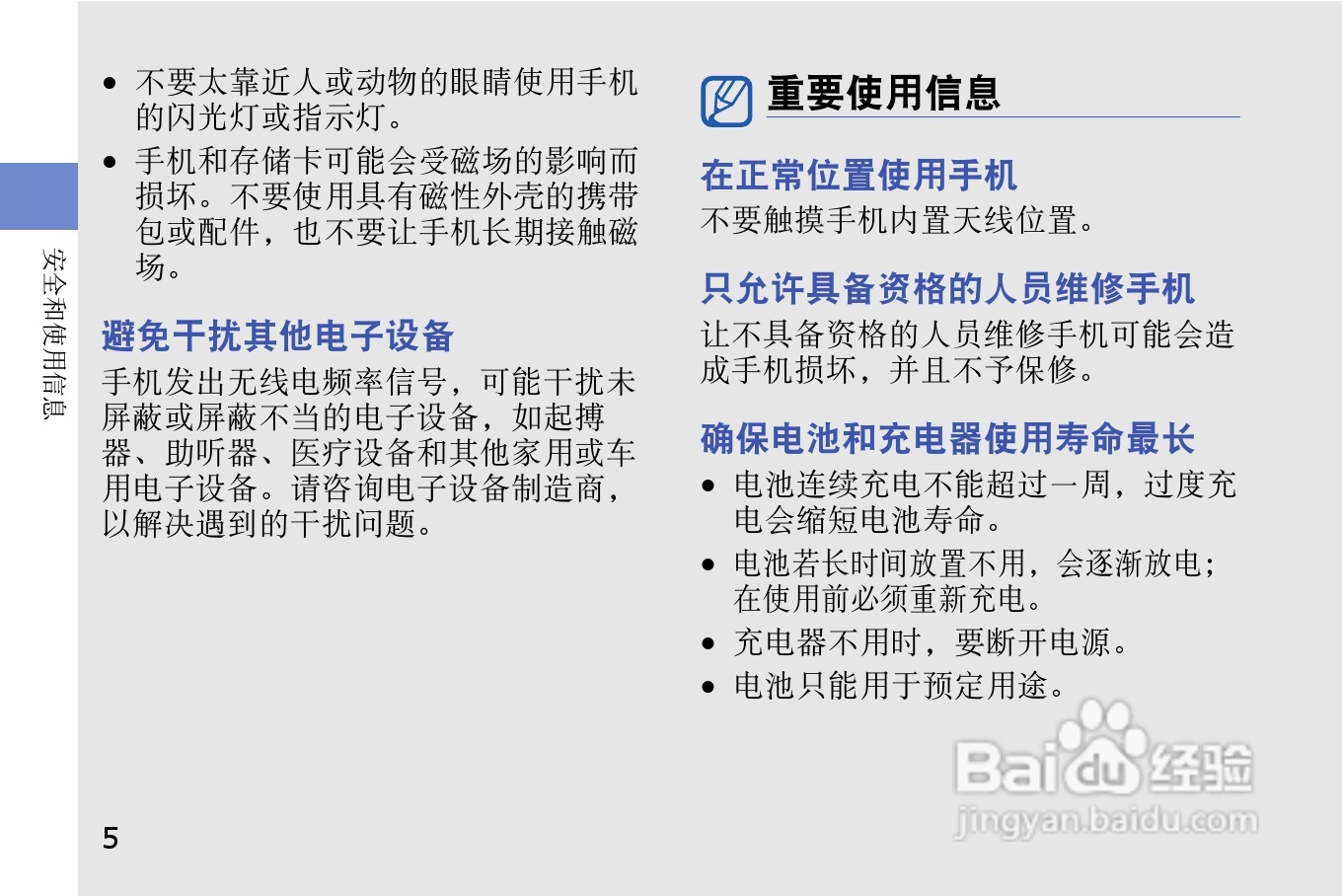 安全和使用信息

• 不要太靠近人或动物的眼睛使用手机的闪光灯或指示灯。

• 手机和存储卡可能会受磁场的影响而损坏。不要使用具有磁性外壳的携带包或配件，也不要让手机长期接触磁场。

避免干扰其他电子设备

手机发出无线电频率信号，可能干扰未屏蔽或屏蔽不当的电子设备，如起搏器、助听器、医疗设备和其他家用或车用电子设备。请咨询电子设备制造商，以解决遇到的干扰问题。

5

重要使用信息

在正常位置使用手机

不要触摸手机内置天线位置。

只允许具备资格的人员维修手机

让不具备资格的人员维修手机可能会造成手机损坏，并且不予保修。

确保电池和充电器使用寿命最长

• 电池连续充电不能超过一周，过度充电会缩短电池寿命。

• 电池若长时间放置不用，会逐渐放电；在使用前必须重新充电。

• 充电器不用时，要断开电源。

• 电池只能用于预定用途。

Baidu 经验
jingyan.baidu.com